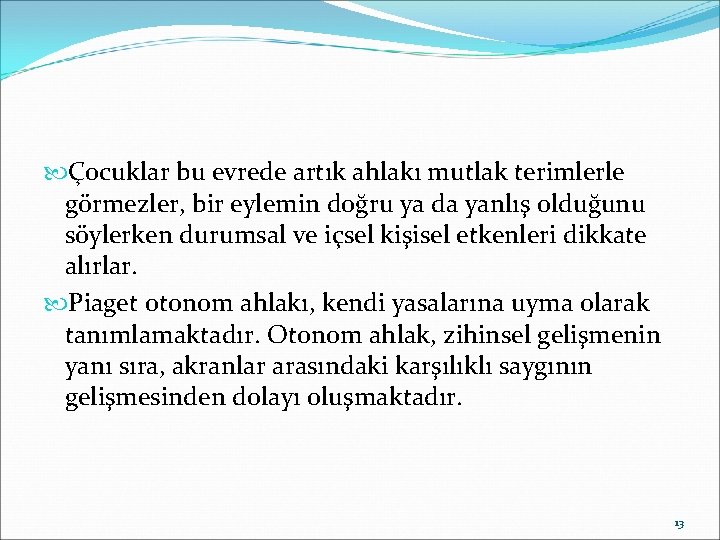 Çocuklar bu evrede artık ahlakı mutlak terimlerle görmezler, bir eylemin doğru ya da yanlış olduğunu söylerken durumsal ve içsel kişisel etkenleri dikkate alırlar.

Piaget otonom ahlakı, kendi yasalarına uyma olarak tanımlamaktadır. Otonom ahlak, zihinsel gelişmenin yanı sıra, akranlar arasındaki karşılıklı saygının gelişmesinden dolayı oluşmaktadır.

13